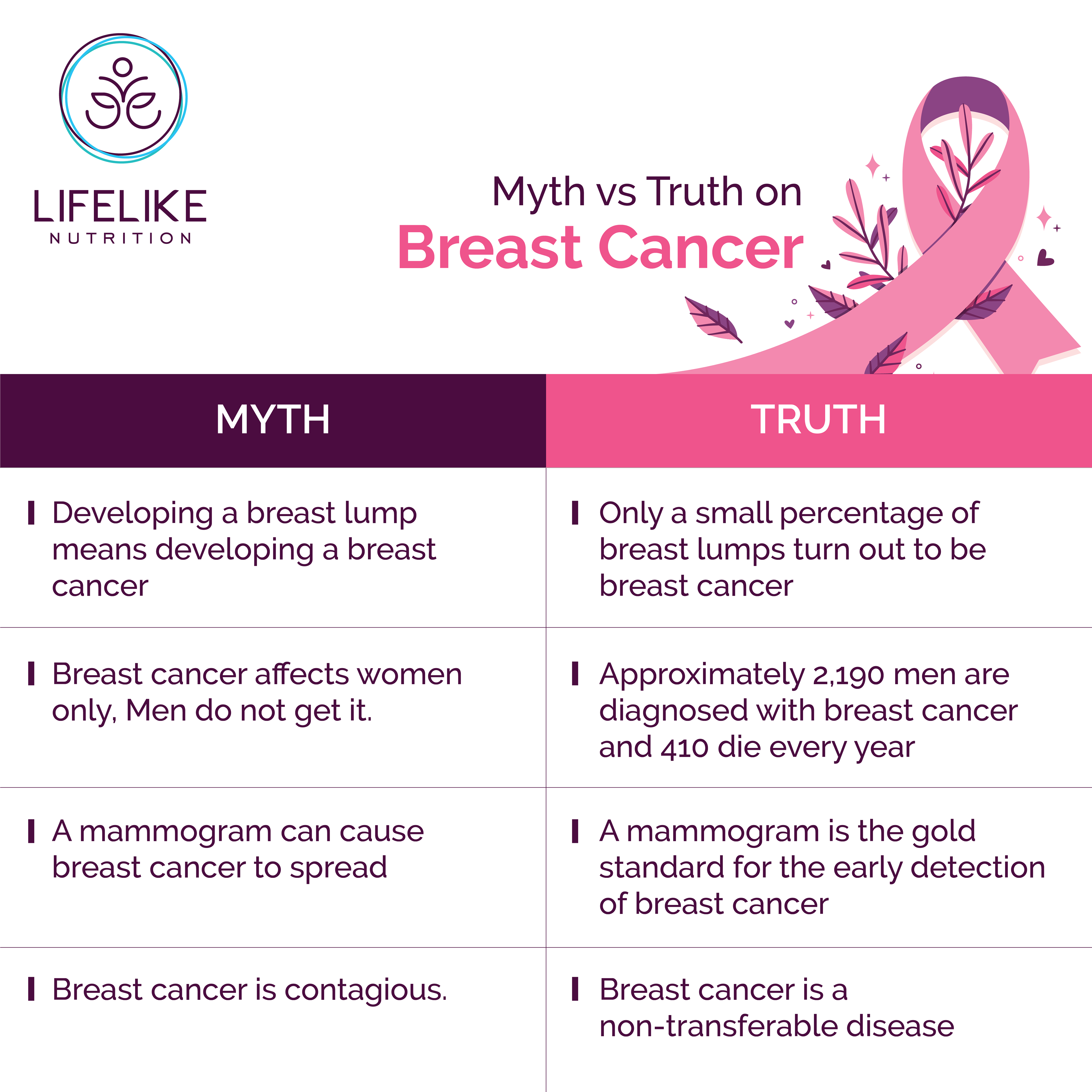 LIFELIKE
NUTRITION

Myth vs Truth on
Breast Cancer

| MYTH | TRUTH |
|---|---|
| Developing a breast lump means developing a breast cancer | Only a small percentage of breast lumps turn out to be breast cancer |
| Breast cancer affects women only, Men do not get it. | Approximately 2,190 men are diagnosed with breast cancer and 410 die every year |
| A mammogram can cause breast cancer to spread | A mammogram is the gold standard for the early detection of breast cancer |
| Breast cancer is contagious. | Breast cancer is a non-transferable disease |